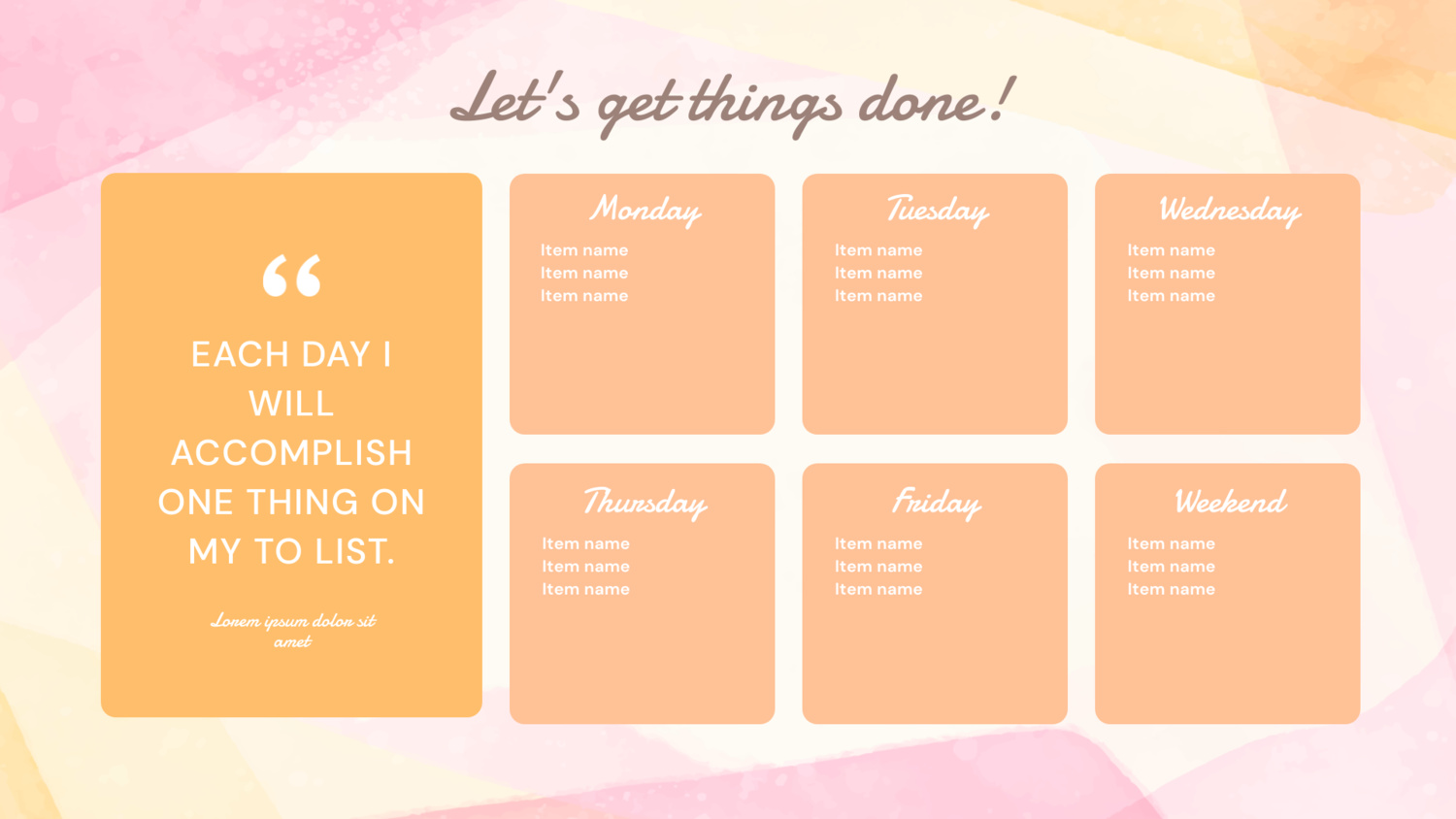 Let's get things done!

“

EACH DAY I WILL ACCOMPLISH ONE THING ON MY TO LIST.

Lorem ipsum dolor sit amet

Monday
Item name
Item name
Item name

Tuesday
Item name
Item name
Item name

Wednesday
Item name
Item name
Item name

Thursday
Item name
Item name
Item name

Friday
Item name
Item name
Item name

Weekend
Item name
Item name
Item name